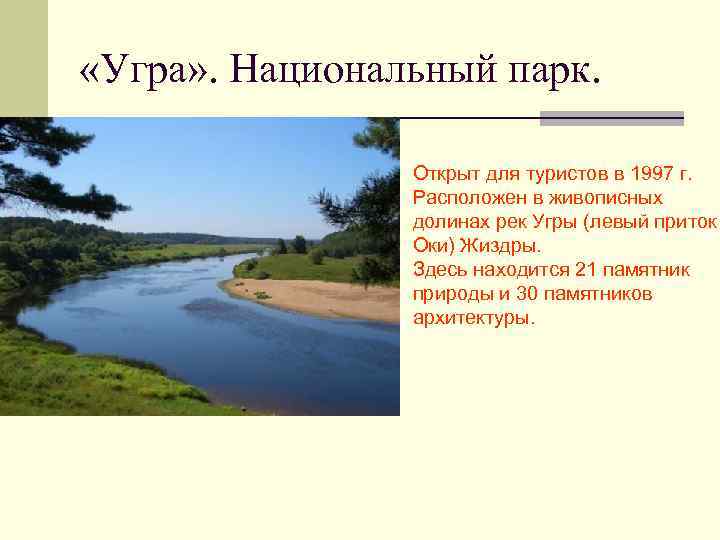 «Угра». Национальный парк.

Открыт для туристов в 1997 г. Расположен в живописных долинах рек Угры (левый приток Оки) Жиздры.
Здесь находится 21 памятник природы и 30 памятников архитектуры.